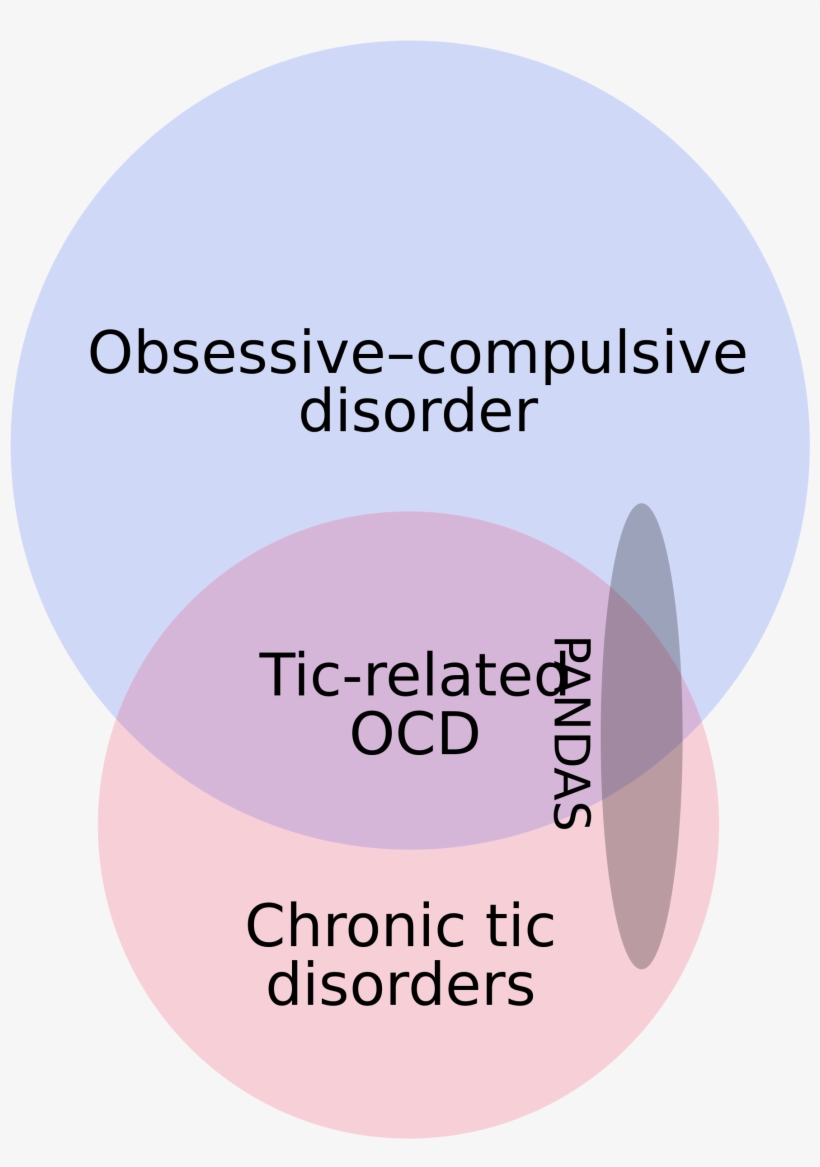 Obsessive–compulsive disorder

Tic-related OCD

PANDAS

Chronic tic disorders